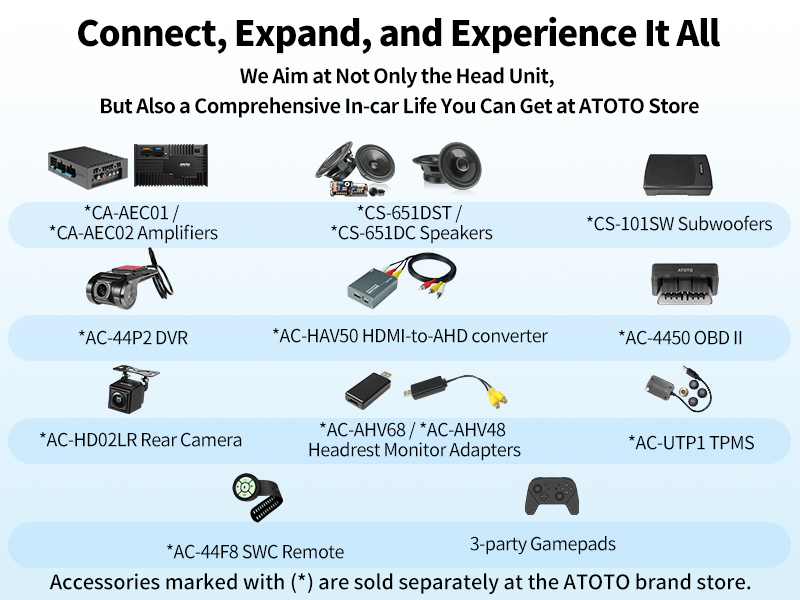 Connect, Expand, and Experience It All

We Aim at Not Only the Head Unit,
But Also a Comprehensive In-car Life You Can Get at ATOTO Store

*CA-AEC01 /
*CA-AEC02 Amplifiers

*CS-651DST /
*CS-651DC Speakers

*CS-101SW Subwoofers

*AC-44P2 DVR

*AC-HAV50 HDMI-to-AHD converter

ATOTO

*AC-4450 OBD II

*AC-HD02LR Rear Camera

*AC-AHV68 / *AC-AHV48
Headrest Monitor Adapters

*AC-UTP1 TPMS

*AC-44F8 SWC Remote

3-party Gamepads

Accessories marked with (*) are sold separately at the ATOTO brand store.